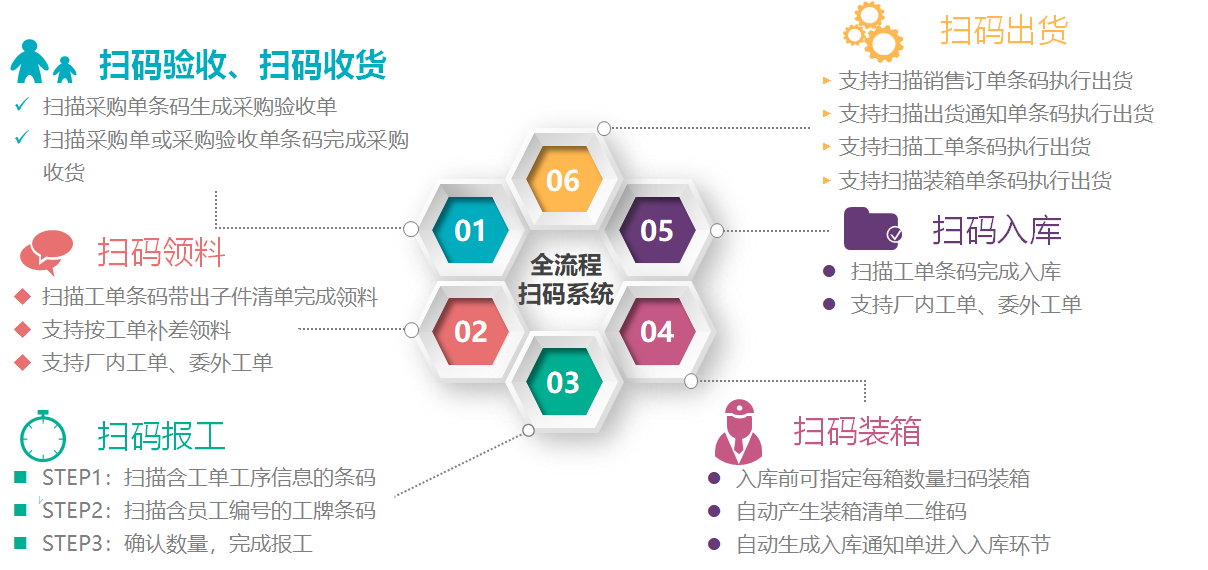 扫码验收、扫码收货

✓ 扫描采购单条码生成采购验收单

✓ 扫描采购单或采购验收单条码完成采购收货

扫码领料

◆ 扫描工单条码带出子件清单完成领料

◆ 支持按工单补差领料

◆ 支持厂内工单、委外工单

扫码报工

■ STEP1：扫描含工单工序信息的条码

■ STEP2：扫描含员工编号的工牌条码

■ STEP3：确认数量，完成报工

06

01

05

全流程
扫码系统

02

04

03

扫码出货

▸ 支持扫描销售订单条码执行出货

▸ 支持扫描出货通知单条码执行出货

▸ 支持扫描工单条码执行出货

▸ 支持扫描装箱单条码执行出货

扫码入库

● 扫描工单条码完成入库

● 支持厂内工单、委外工单

扫码装箱

● 入库前可指定每箱数量扫码装箱

● 自动产生装箱清单二维码

● 自动生成入库通知单进入入库环节